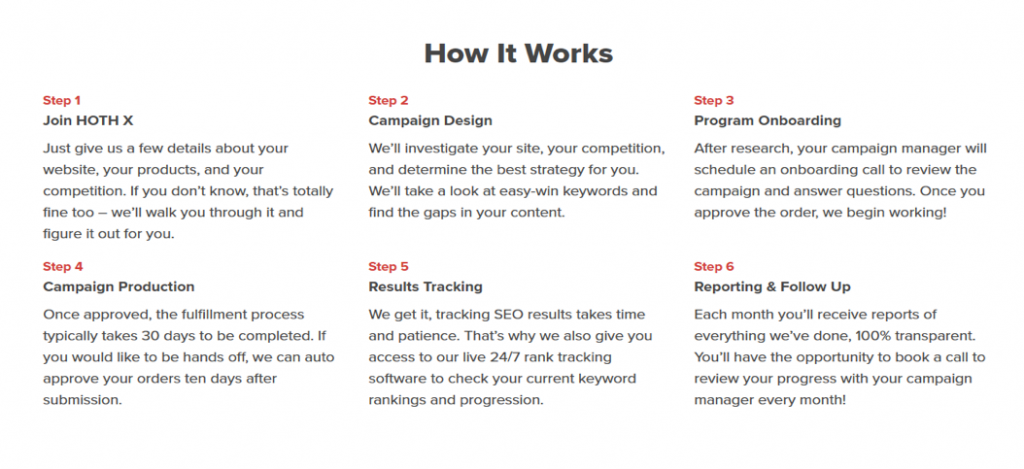 How It Works

Step 1
Join HOTH X

Just give us a few details about your website, your products, and your competition. If you don't know, that's totally fine too – we'll walk you through it and figure it out for you.

Step 2
Campaign Design

We'll investigate your site, your competition, and determine the best strategy for you. We'll take a look at easy-win keywords and find the gaps in your content.

Step 3
Program Onboarding

After research, your campaign manager will schedule an onboarding call to review the campaign and answer questions. Once you approve the order, we begin working!

Step 4
Campaign Production

Once approved, the fulfillment process typically takes 30 days to be completed. If you would like to be hands off, we can auto approve your orders ten days after submission.

Step 5
Results Tracking

We get it, tracking SEO results takes time and patience. That's why we also give you access to our live 24/7 rank tracking software to check your current keyword rankings and progression.

Step 6
Reporting & Follow Up

Each month you'll receive reports of everything we've done, 100% transparent. You'll have the opportunity to book a call to review your progress with your campaign manager every month!